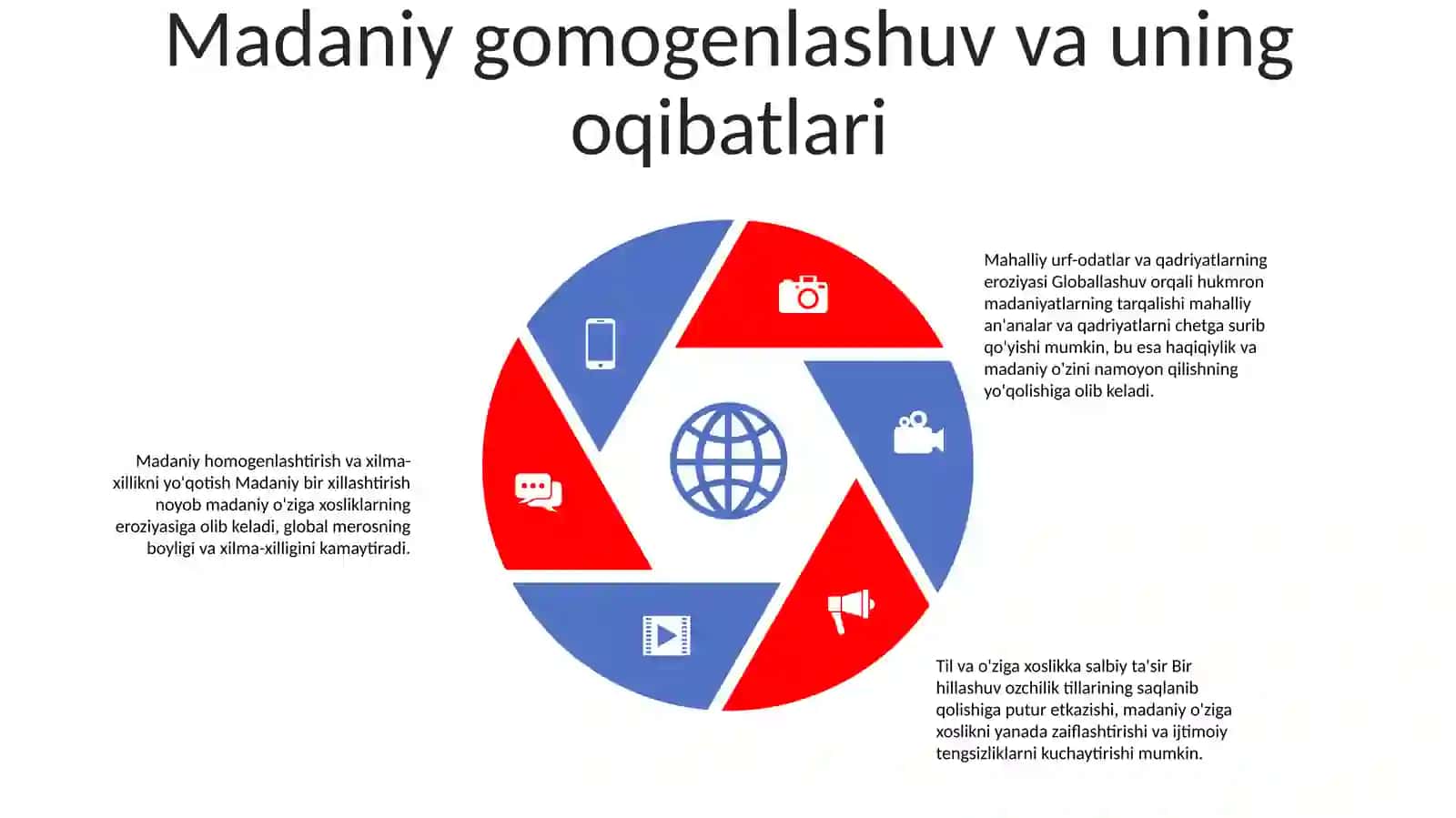 Madaniy gomogenlashuv va uning oqibatlari

Mahalliy urf-odatlar va qadriyatlarning eroziyasi Globallashuv orqali hukmron madaniyatlarning tarqalishi mahalliy an'analar va qadriyatlarni chetga surib qo'yishi mumkin, bu esa haqiqiylik va madaniy o'zini namoyon qilishning yo'qolishiga olib keladi.

Madaniy homogenlashtirish va xilma-xillikni yo'qotish Madaniy bir xillashtirish noyob madaniy o'ziga xosliklarning eroziyasiga olib keladi, global merosning boyligi va xilma-xilligini kamaytiradi.

Til va o'ziga xoslikka salbiy ta'sir Bir hillashuv ozchilik tillarining saqlanib qolishiga putur etkazishi, madaniy o'ziga xoslikni yanada zaiflashtirishi va ijtimoiy tengsizliklarni kuchaytirishi mumkin.